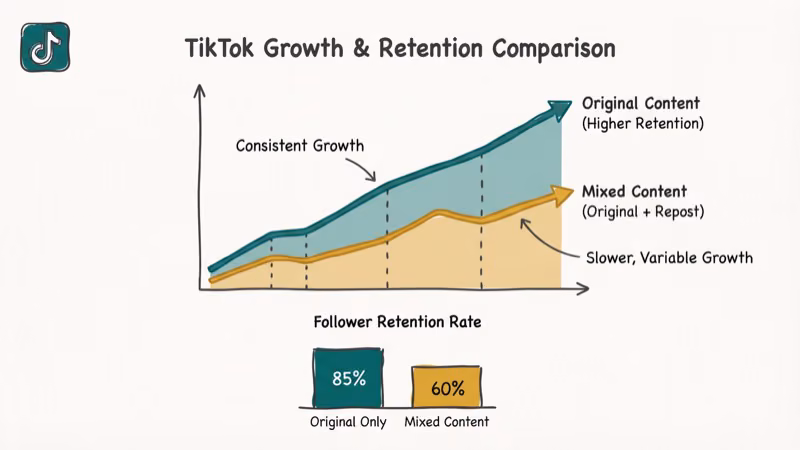 TikTok Growth & Retention Comparison

Consistent Growth

Original Content
(Higher Retention)

Mixed Content
(Original + Repost)

Slower, Variable Growth

Follower Retention Rate

85%

60%

Original Only

Mixed Content